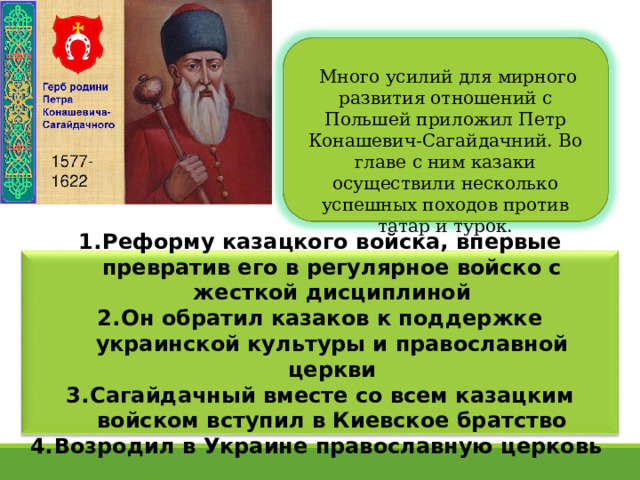 Герб родини Петра Конашевича-Сагайдачного

1577-1622

Много усилий для мирного развития отношений с Польшей приложил Петр Конашевич-Сагайдачний. Во главе с ним казаки осуществили несколько успешных походов против татар и турок.

1.Реформу казацкого войска, впервые превратив его в регулярное войско с жесткой дисциплиной
2.Он обратил казаков к поддержке украинской культуры и православной церкви
3.Сагайдачный вместе со всем казацким войском вступил в Киевское братство
4.Возродил в Украине православную церковь